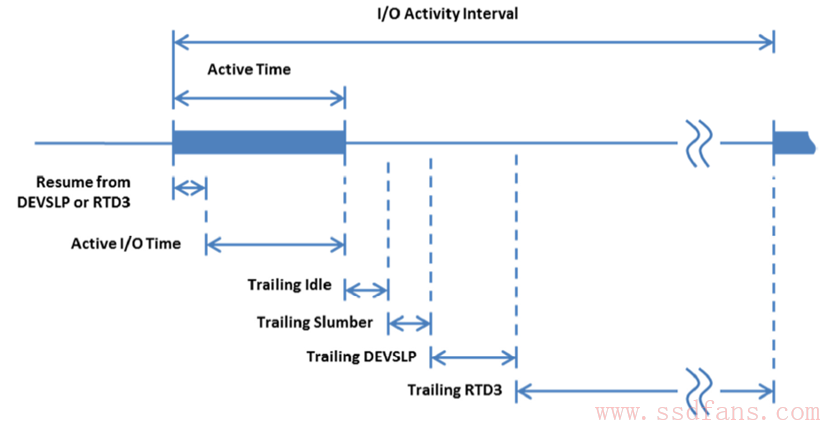 I/O Activity Interval

Active Time

Resume from DEVSLP or RTD3

Active I/O Time

Trailing Idle

Trailing Slumber

Trailing DEVSLP

Trailing RTD3

www.ssdfans.com